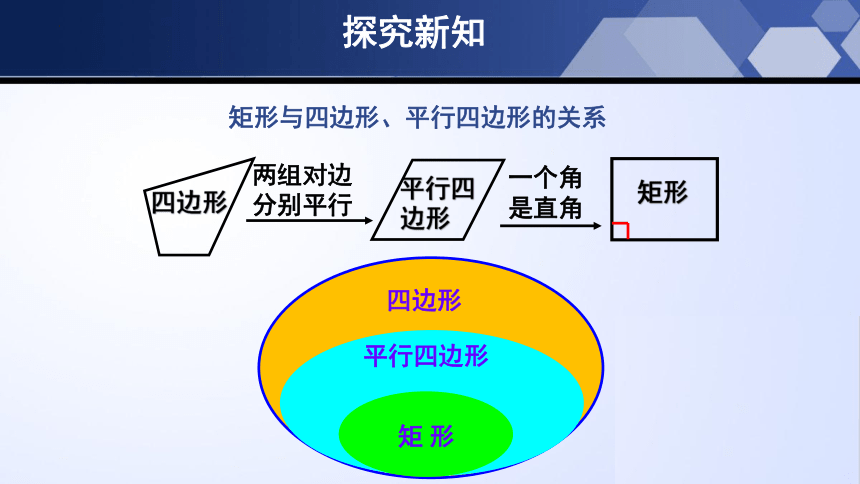 探究新知

矩形与四边形、平行四边形的关系

四边形

两组对边分别平行

平行四边形

一个角是直角

矩形

四边形

平行四边形

矩 形